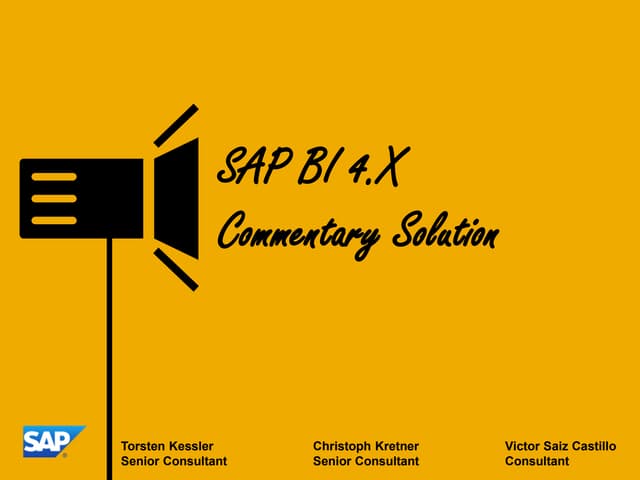 SAP BI 4.X
Commentary Solution

SAP

Torsten Kessler
Senior Consultant

Christoph Kretner
Senior Consultant

Victor Saiz Castillo
Consultant